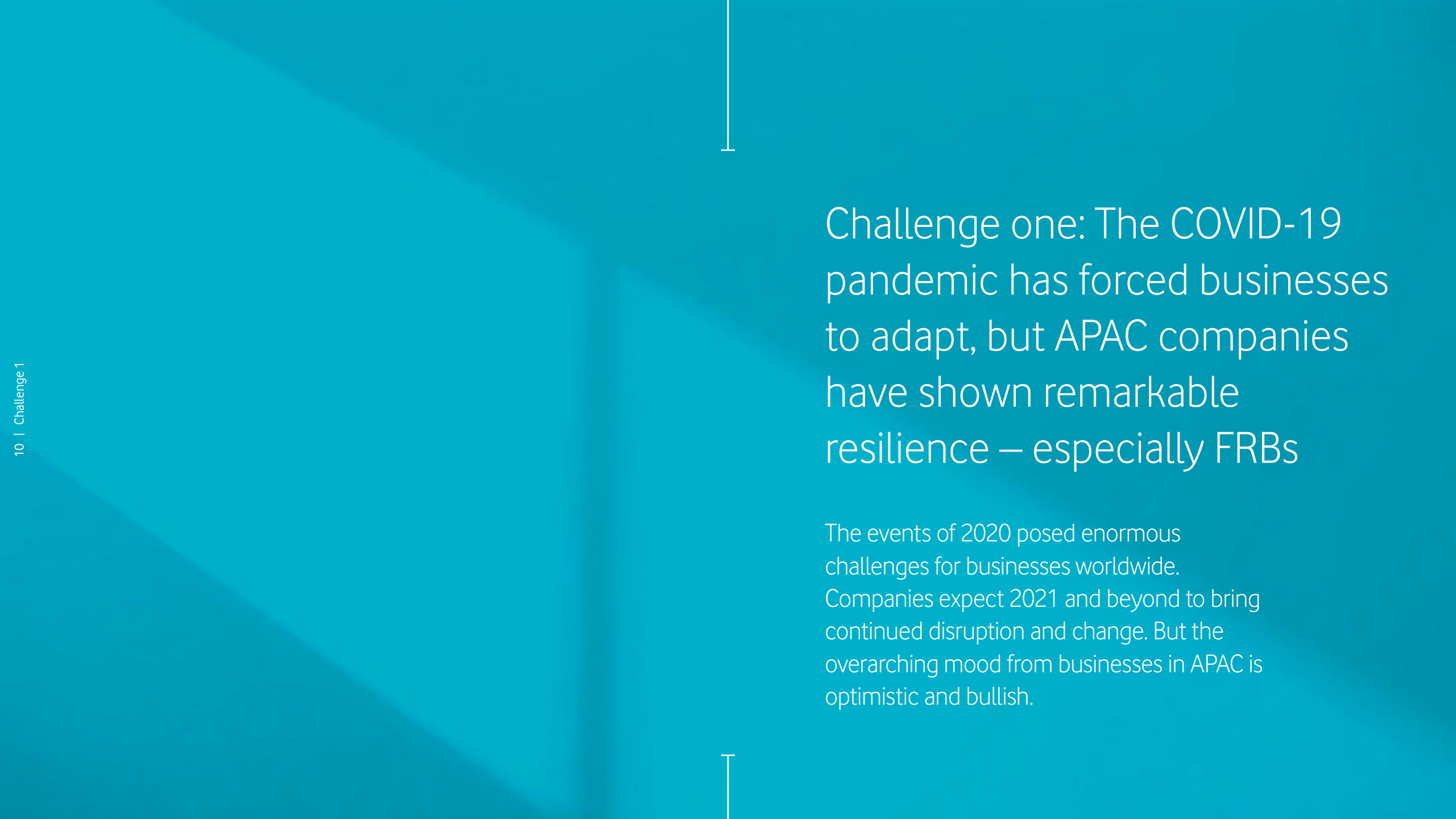 10 | Challenge 1

Challenge one: The COVID-19 pandemic has forced businesses to adapt, but APAC companies have shown remarkable resilience – especially FRBs

The events of 2020 posed enormous challenges for businesses worldwide. Companies expect 2021 and beyond to bring continued disruption and change. But the overarching mood from businesses in APAC is optimistic and bullish.